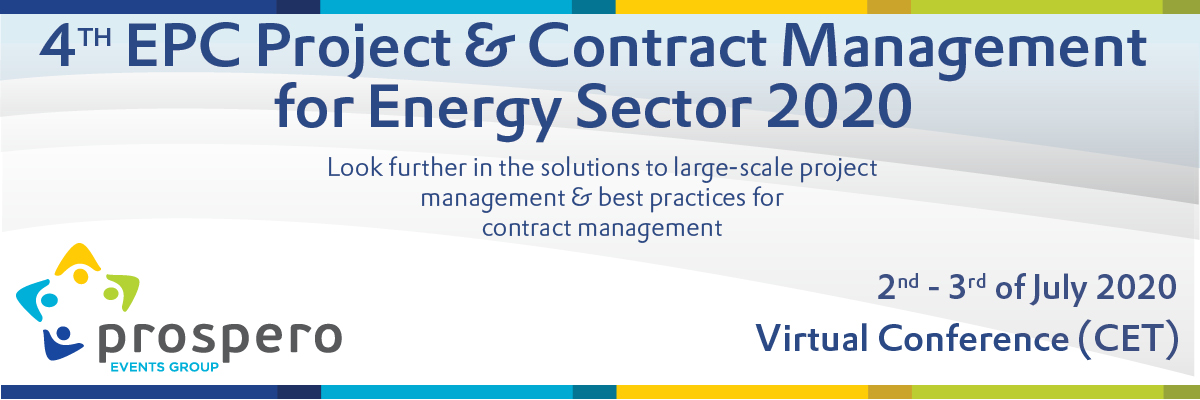 4$^{TH}$ EPC Project & Contract Management for Energy Sector 2020

Look further in the solutions to large-scale project management & best practices for contract management

prospero
EVENTS GROUP

2$^{nd}$ - 3$^{rd}$ of July 2020
Virtual Conference (CET)